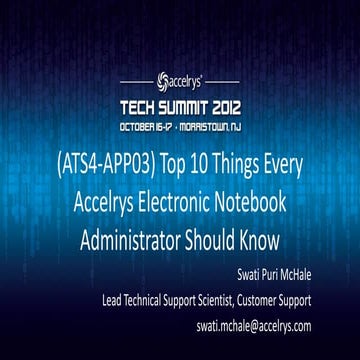 accelrys

TECH SUMMIT 2012

OCTOBER 16-17 · MORRISTOWN, NJ

(ATS4-APP03) Top 10 Things Every Accelrys Electronic Notebook Administrator Should Know

Swati Puri McHale

Lead Technical Support Scientist, Customer Support

swati.mchale@accelrys.com